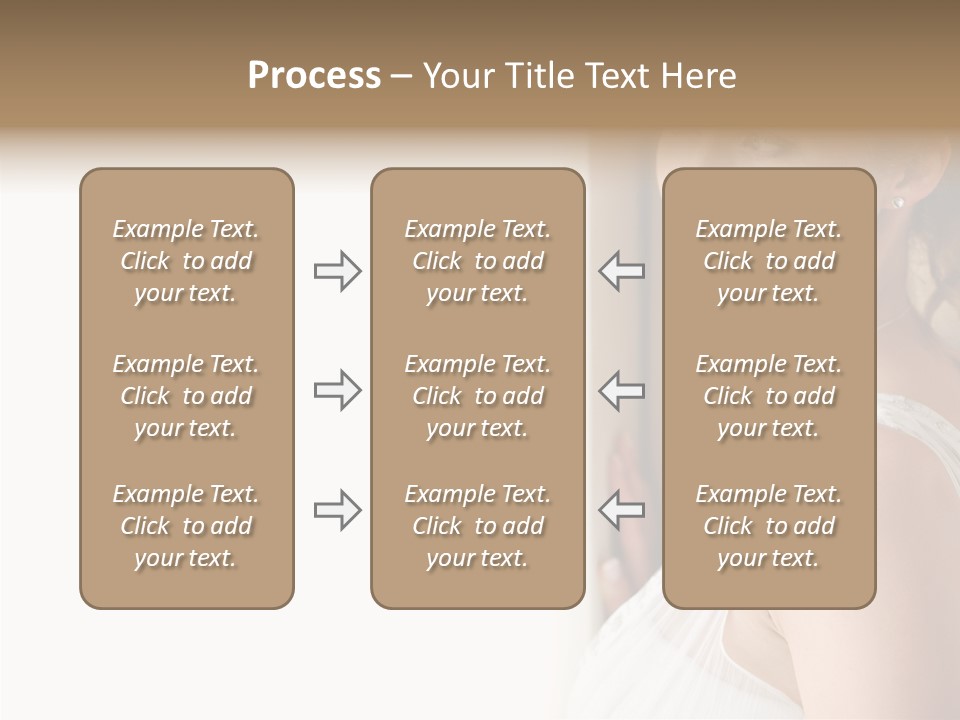 Process – Your Title Text Here

Example Text. Click to add your text.

Example Text. Click to add your text.

Example Text. Click to add your text.

Example Text. Click to add your text.

Example Text. Click to add your text.

Example Text. Click to add your text.

Example Text. Click to add your text.

Example Text. Click to add your text.

Example Text. Click to add your text.